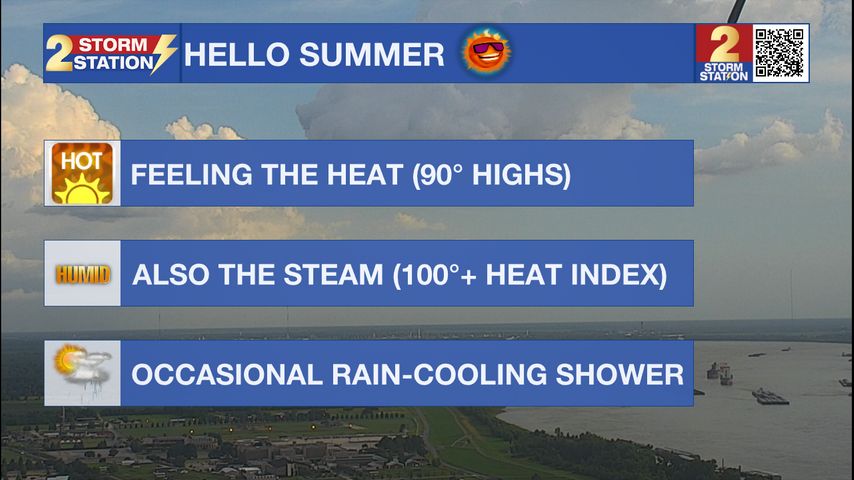 2 STORM STATION HELLO SUMMER

2 STORM STATION

HOT FEELING THE HEAT (90° HIGHS)

HUMID ALSO THE STEAM (100°+ HEAT INDEX)

OCCASIONAL RAIN-COOLING SHOWER